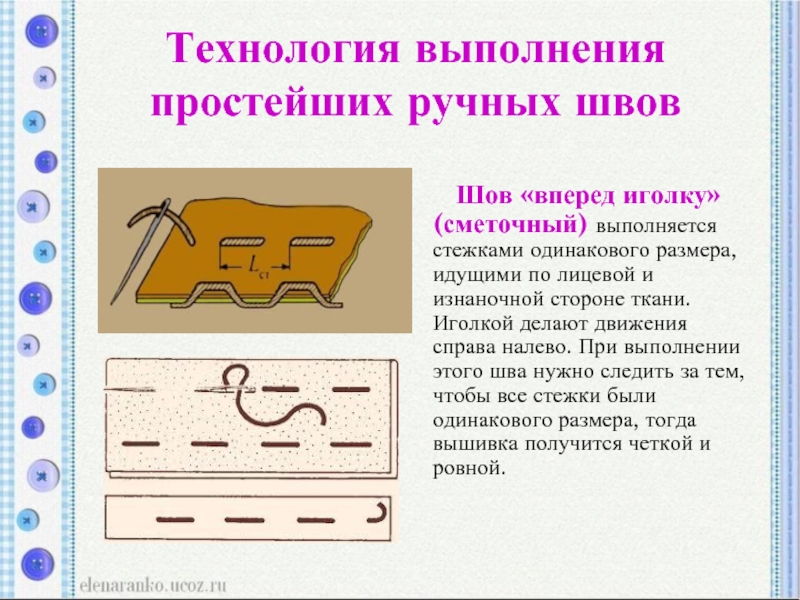 Технология выполнения простейших ручных швов

$L_{ст}$

Шов «вперед иголку» (сметочный) выполняется стежками одинакового размера, идущими по лицевой и изнаночной стороне ткани. Иголкой делают движения справа налево. При выполнении этого шва нужно следить за тем, чтобы все стежки были одинакового размера, тогда вышивка получится четкой и ровной.

elenaranko.ucoz.ru